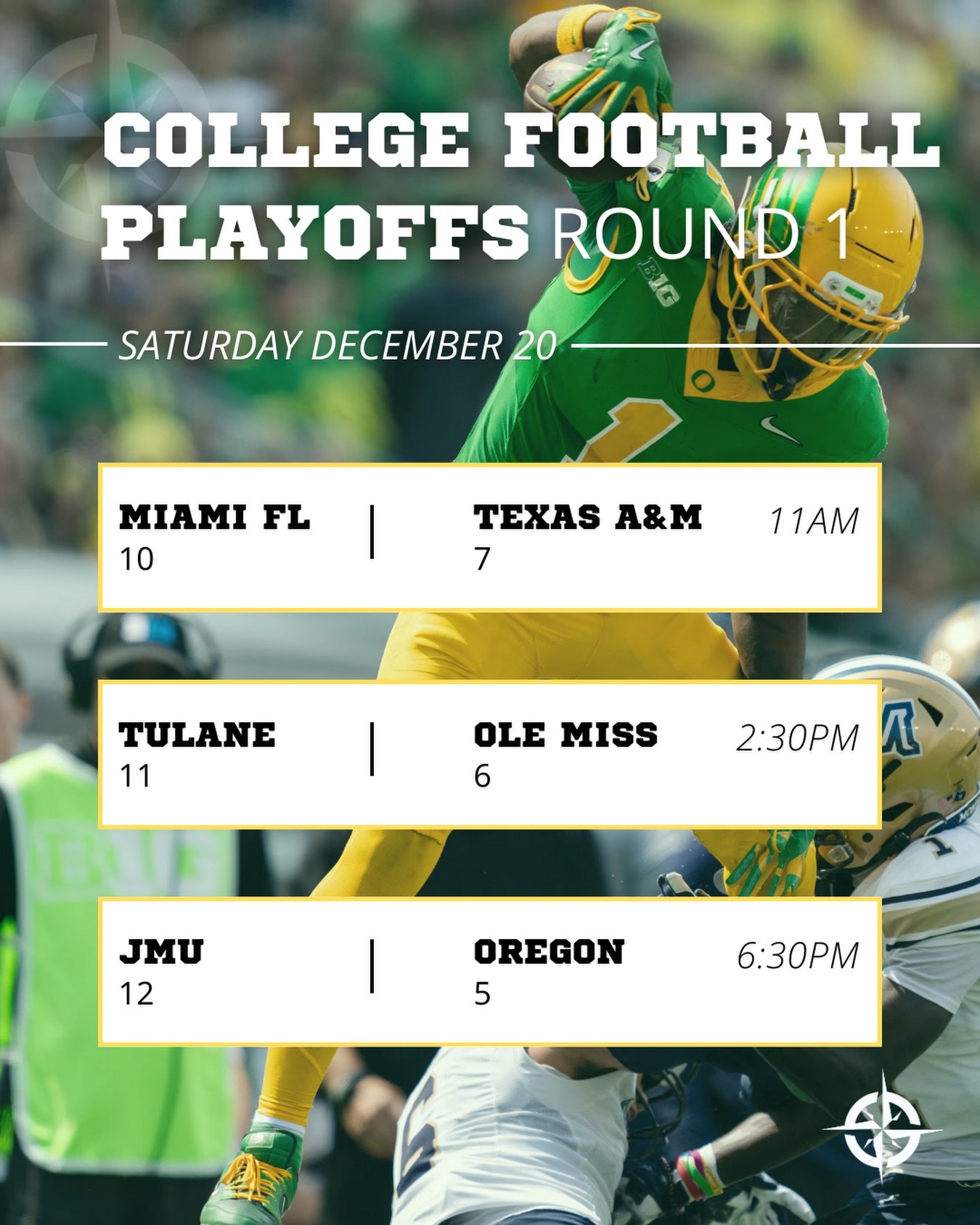 COLLEGE FOOTBALL PLAYOFFS ROUND 1

SATURDAY DECEMBER 20

MIAMI FL
10

TEXAS A&M
7

11AM

TULANE
11

OLE MISS
6

2:30PM

JMU
12

OREGON
5

6:30PM